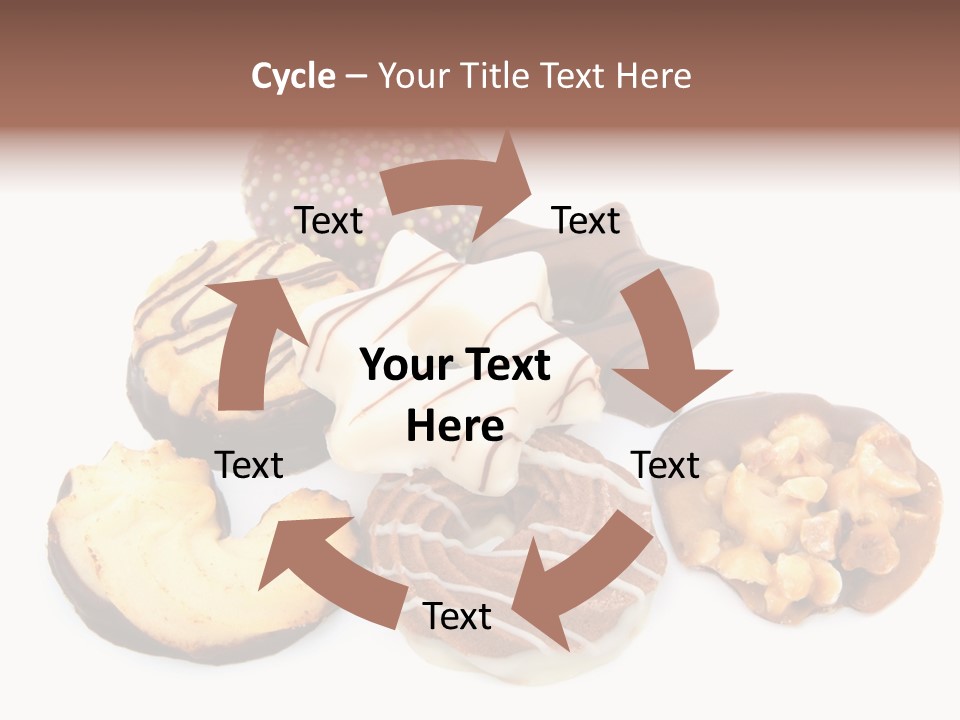 Cycle – Your Title Text Here

Text

Text

Your Text Here

Text

Text

Text